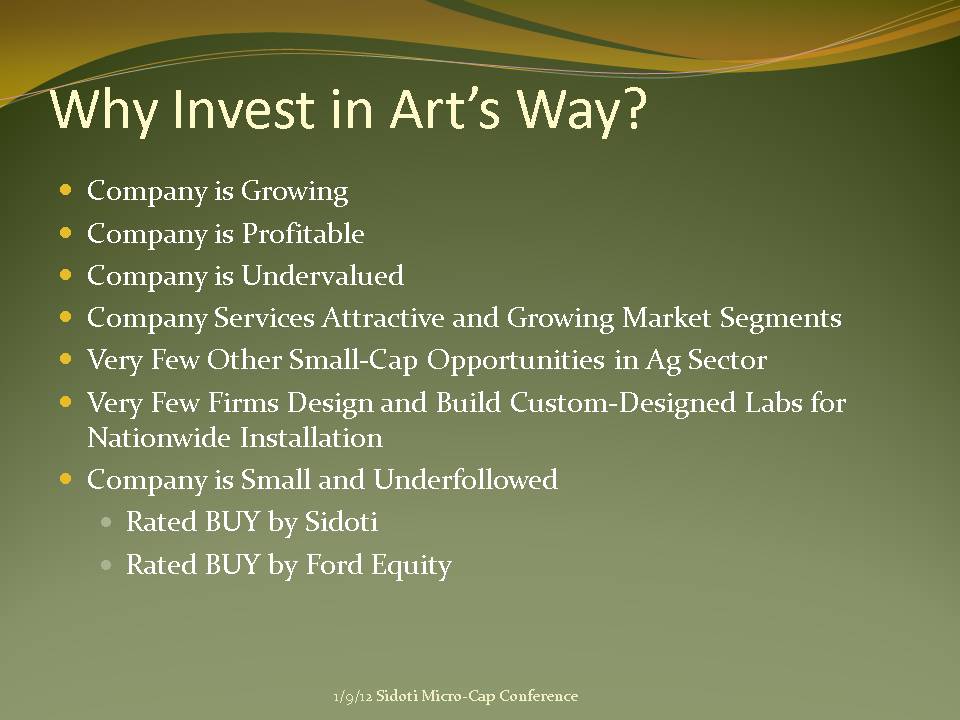 Why Invest in Art's Way?

- Company is Growing
- Company is Profitable
- Company is Undervalued
- Company Services Attractive and Growing Market Segments
- Very Few Other Small-Cap Opportunities in Ag Sector
- Very Few Firms Design and Build Custom-Designed Labs for Nationwide Installation
- Company is Small and Underfollowed
  - Rated BUY by Sidoti
  - Rated BUY by Ford Equity

1/9/12 Sidoti Micro-Cap Conference